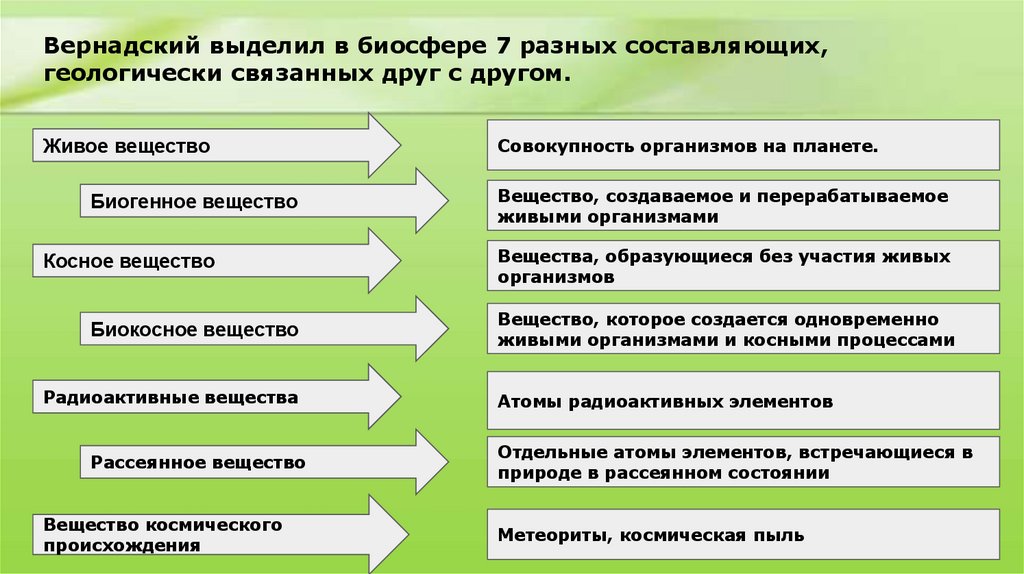 Вернадский выделил в биосфере 7 разных составляющих, геологически связанных друг с другом.

Живое вещество

Совокупность организмов на планете.

Биогенное вещество

Вещество, создаваемое и перерабатываемое живыми организмами

Косное вещество

Вещества, образующиеся без участия живых организмов

Биокосное вещество

Вещество, которое создается одновременно живыми организмами и косными процессами

Радиоактивные вещества

Атомы радиоактивных элементов

Рассеянное вещество

Отдельные атомы элементов, встречающиеся в природе в рассеянном состоянии

Вещество космического происхождения

Метеориты, космическая пыль